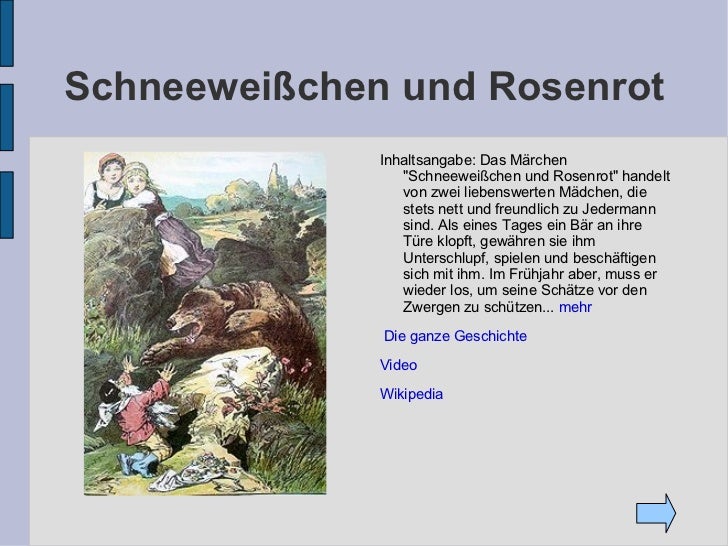 Schneeweißchen und Rosenrot

Inhaltsangabe: Das Märchen "Schneeweißchen und Rosenrot" handelt von zwei liebenswerten Mädchen, die stets nett und freundlich zu Jedermann sind. Als eines Tages ein Bär an ihre Türe klopft, gewähren sie ihm Unterschlupf, spielen und beschäftigen sich mit ihm. Im Frühjahr aber, muss er wieder los, um seine Schätze vor den Zwergen zu schützen... mehr

Die ganze Geschichte

Video

Wikipedia